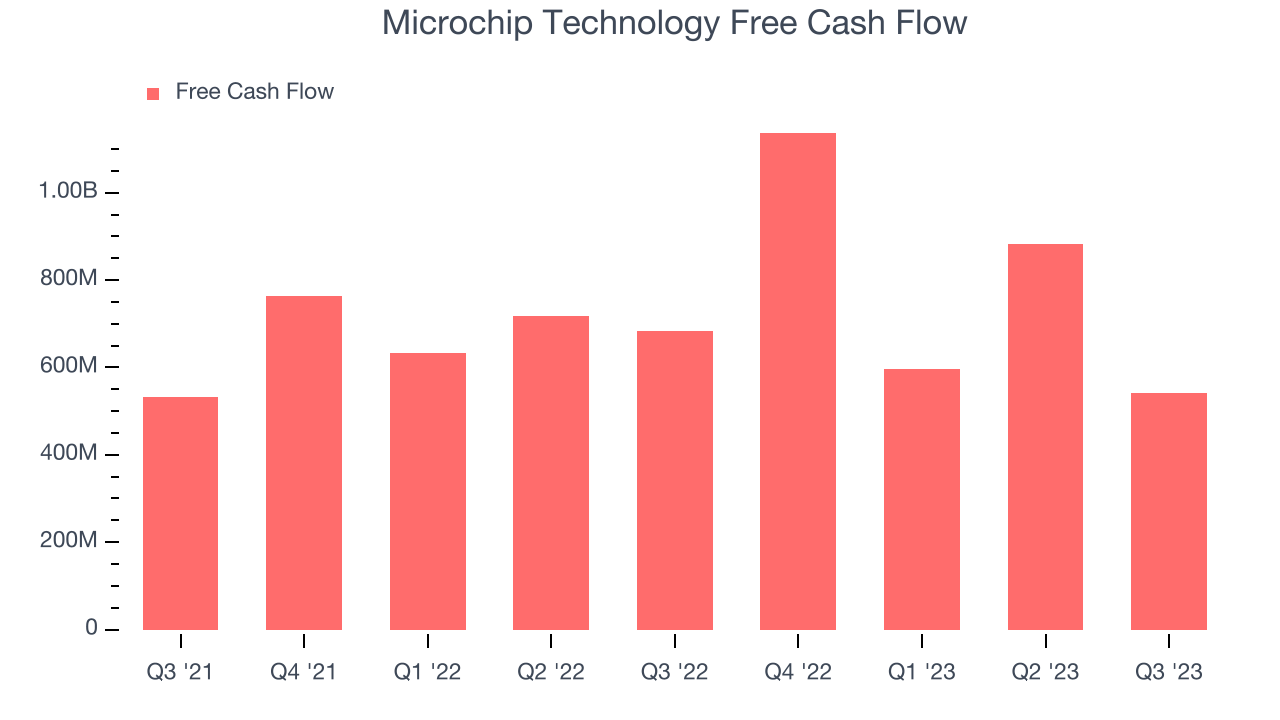 Microchip Technology Free Cash Flow

Free Cash Flow

1.00B
800M
600M
400M
200M
0

Q3 '21
Q4 '21
Q1 '22
Q2 '22
Q3 '22
Q4 '22
Q1 '23
Q2 '23
Q3 '23